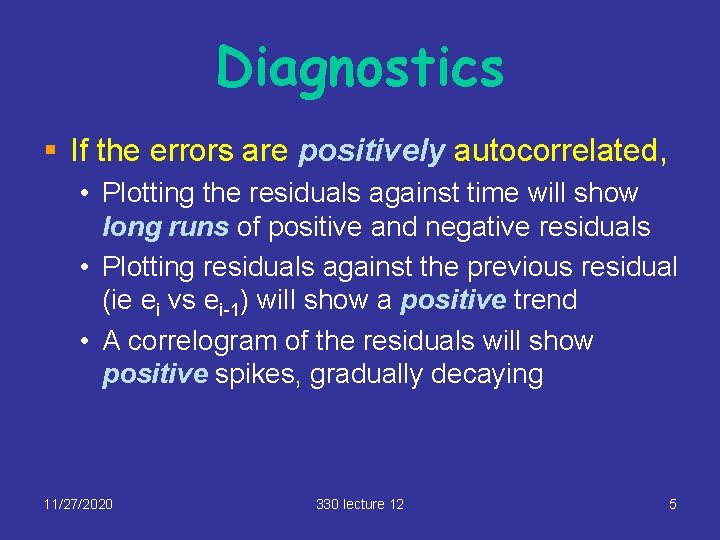 Diagnostics

▪ If the errors are positively autocorrelated,

• Plotting the residuals against time will show long runs of positive and negative residuals
• Plotting residuals against the previous residual (ie $e_i$ vs $e_{i-1}$) will show a positive trend
• A correlogram of the residuals will show positive spikes, gradually decaying

11/27/2020

330 lecture 12

5